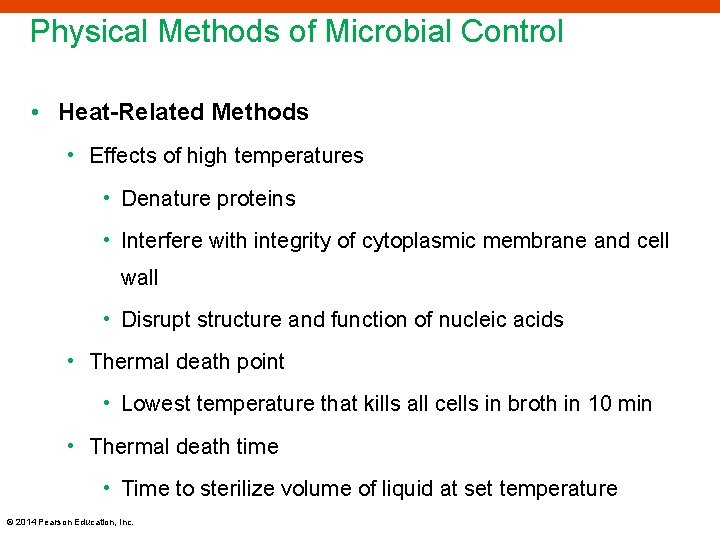 Physical Methods of Microbial Control

• Heat-Related Methods

• Effects of high temperatures

• Denature proteins

• Interfere with integrity of cytoplasmic membrane and cell wall

• Disrupt structure and function of nucleic acids

• Thermal death point

• Lowest temperature that kills all cells in broth in 10 min

• Thermal death time

• Time to sterilize volume of liquid at set temperature

© 2014 Pearson Education, Inc.